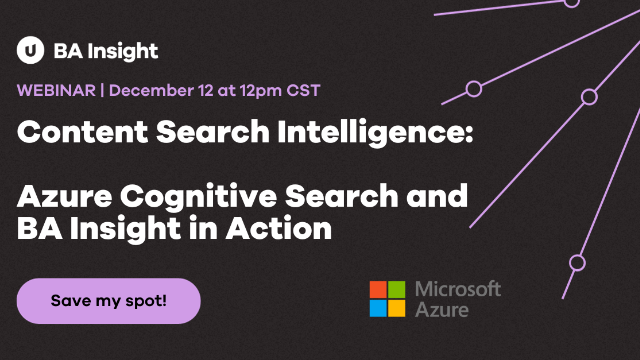 BA Insight

WEBINAR | December 12 at 12pm CST

Content Search Intelligence:

Azure Cognitive Search and BA Insight in Action

Save my spot!

Microsoft Azure